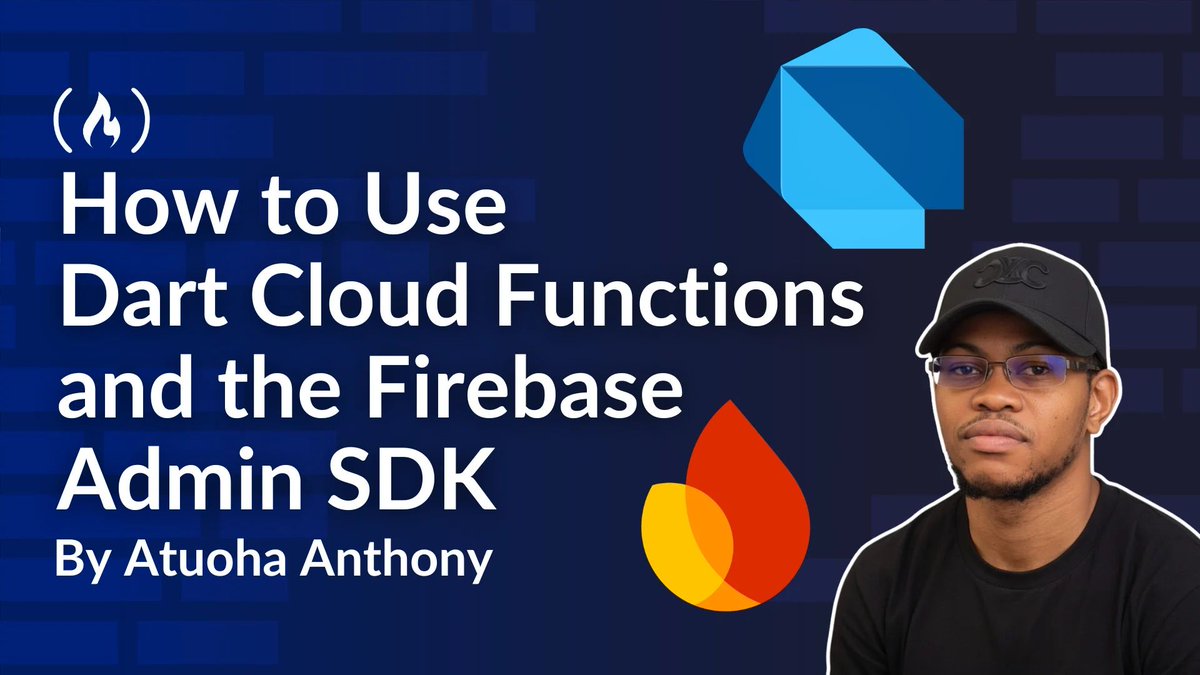 How to Use Dart Cloud Functions and the Firebase Admin SDK

By Atuoha Anthony